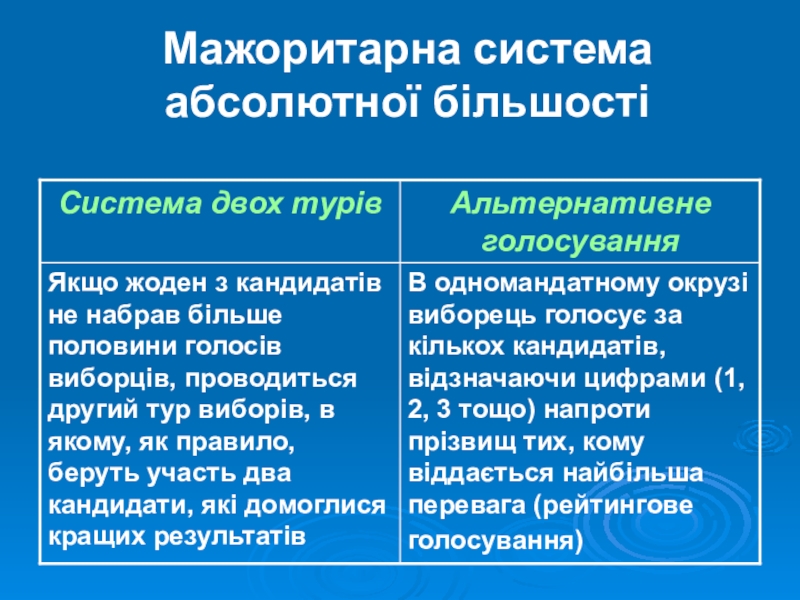 Мажоритарна система абсолютної більшості

| Система двох турів | Альтернативне голосування |
|---|---|
| Якщо жоден з кандидатів не набрав більше половини голосів виборців, проводиться другий тур виборів, в якому, як правило, беруть участь два кандидати, які домоглися кращих результатів | В одномандатному окрузі виборець голосує за кількох кандидатів, відзначаючи цифрами (1, 2, 3 тощо) напроти прізвищ тих, кому віддається найбільша перевага (рейтингове голосування) |